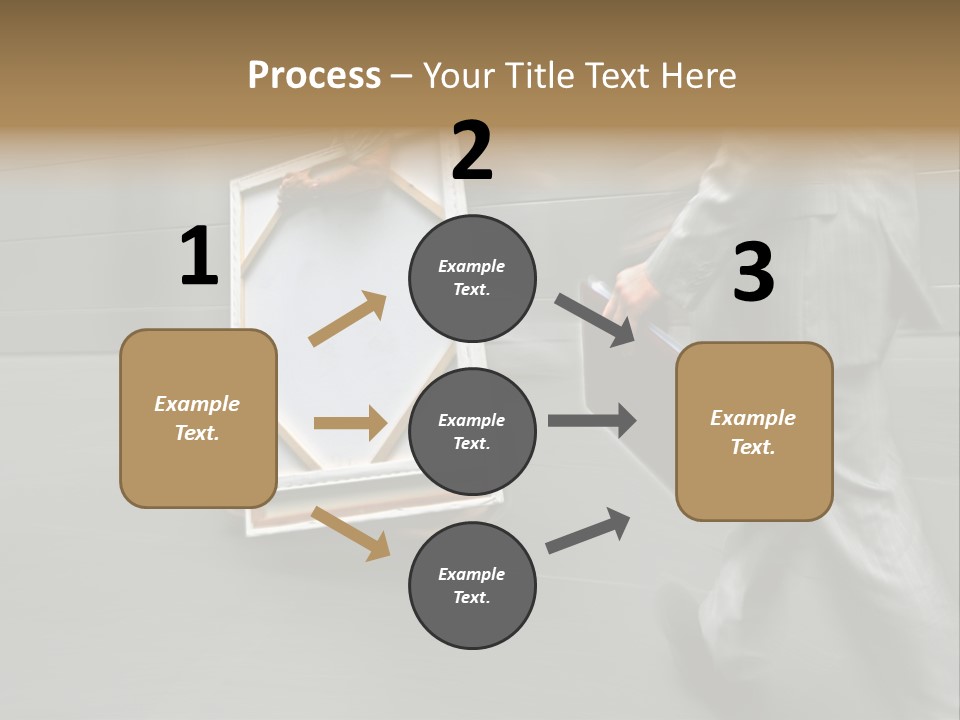 Process – Your Title Text Here

1

Example Text.

2

Example Text.

Example Text.

Example Text.

3

Example Text.